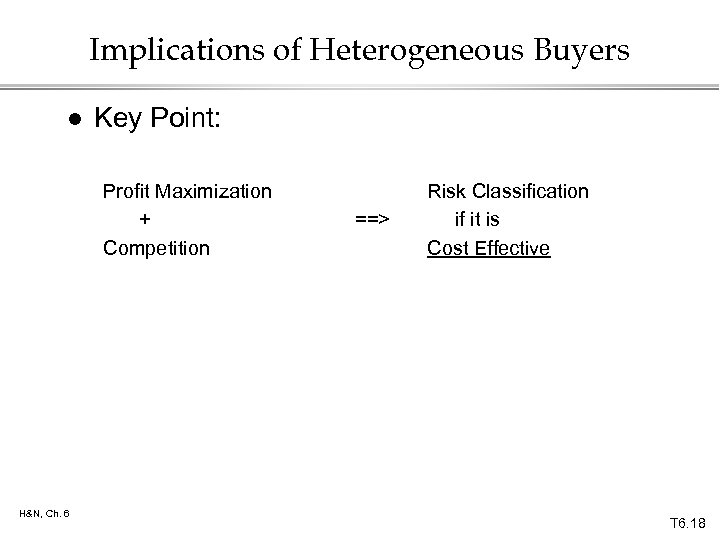 Implications of Heterogeneous Buyers

● Key Point:

Profit Maximization
+
Competition

==>

Risk Classification
if it is
Cost Effective

H&N, Ch. 6

T6.18